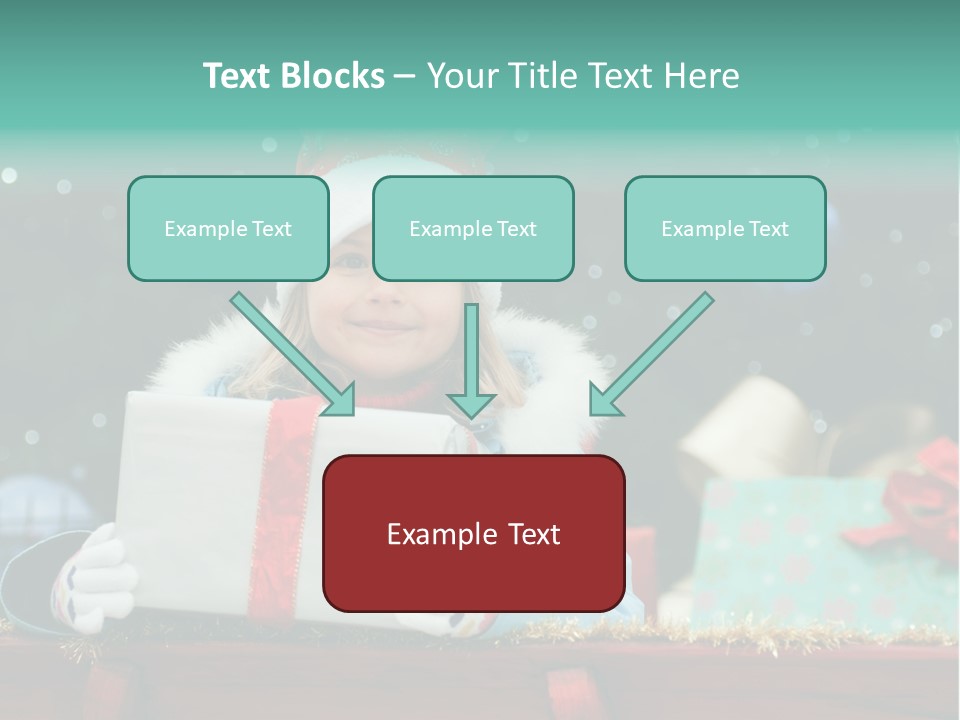 Text Blocks – Your Title Text Here

Example Text

Example Text

Example Text

Example Text